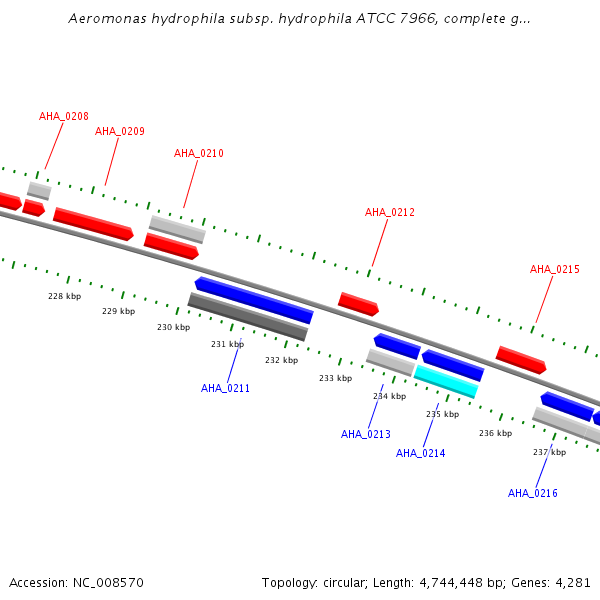 Aeromonas hydrophila subsp. hydrophila ATCC 7966, complete g...

AHA_0208
AHA_0209
AHA_0210
AHA_0212
AHA_0215

228 kbp
229 kbp
230 kbp
231 kbp
232 kbp
233 kbp
234 kbp
235 kbp
236 kbp
237 kbp

AHA_0211
AHA_0213
AHA_0214
AHA_0216

Accession: NC_008570

Topology: circular; Length: 4,744,448 bp; Genes: 4,281